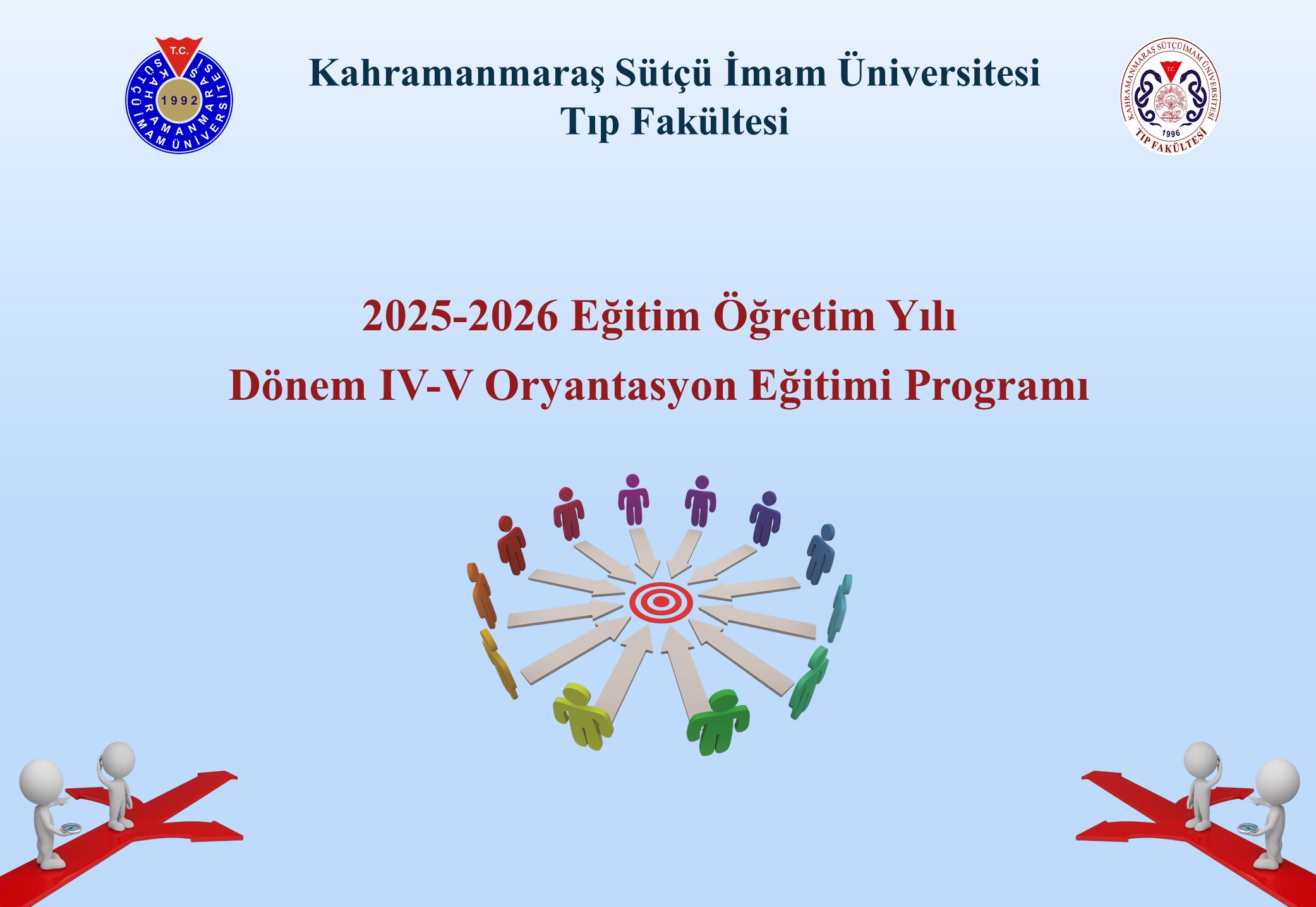 T.C.
KAHRAMANMARAŞ SÜTÇÜ İMAM ÜNİVERSİTESİ
1992

Kahramanmaraş Sütçü İmam Üniversitesi
Tıp Fakültesi

KAHRAMANMARAŞ SÜTÇÜİMAM ÜNİVERSİTESİ
T.C.
1996
TIP FAKÜLTESİ

2025-2026 Eğitim Öğretim Yılı
Dönem IV-V Oryantasyon Eğitimi Programı